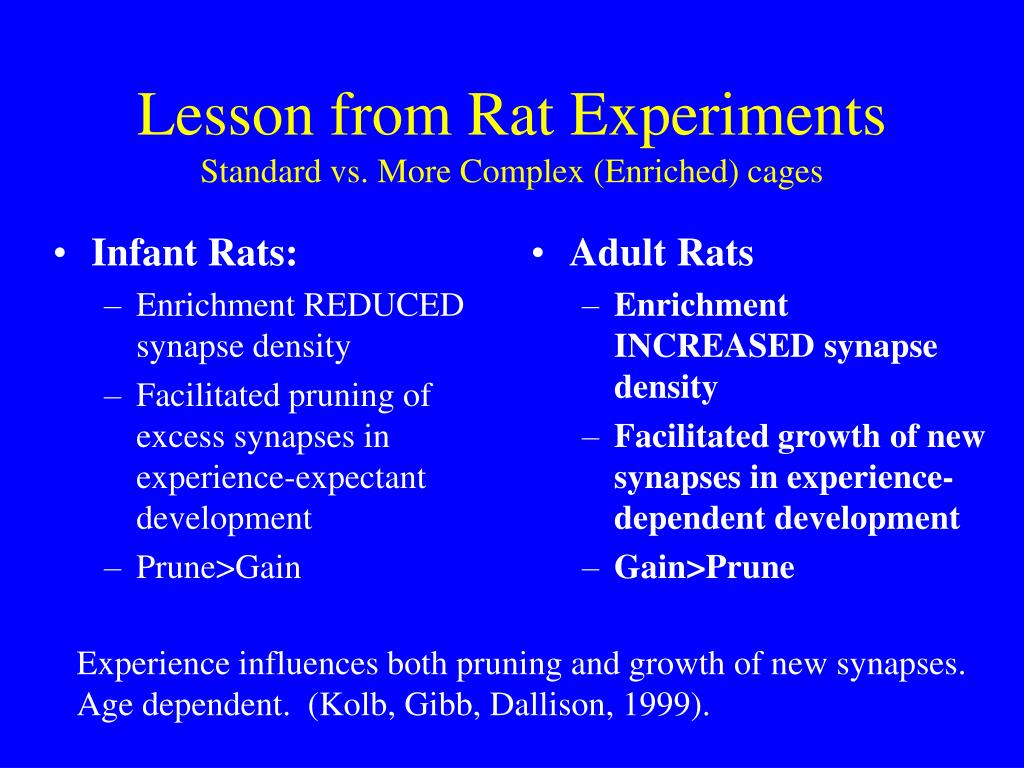 Lesson from Rat Experiments
Standard vs. More Complex (Enriched) cages

• Infant Rats:
– Enrichment REDUCED synapse density
– Facilitated pruning of excess synapses in experience-expectant development
– Prune>Gain

• Adult Rats
– Enrichment INCREASED synapse density
– Facilitated growth of new synapses in experience-dependent development
– Gain>Prune

Experience influences both pruning and growth of new synapses. Age dependent. (Kolb, Gibb, Dallison, 1999).